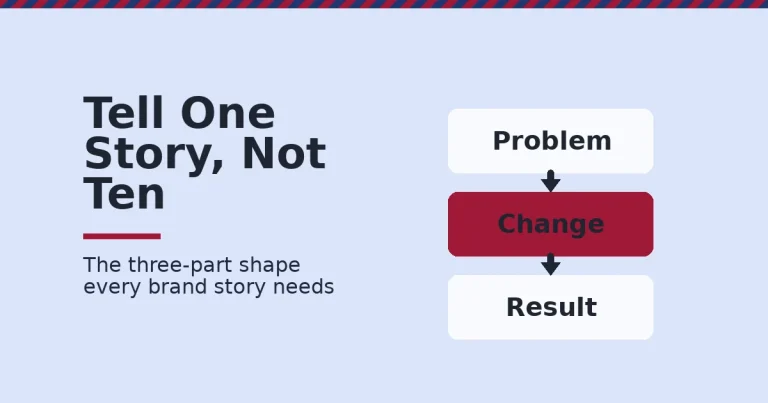 Tell One Story, Not Ten

The three-part shape every brand story needs

Problem

Change

Result